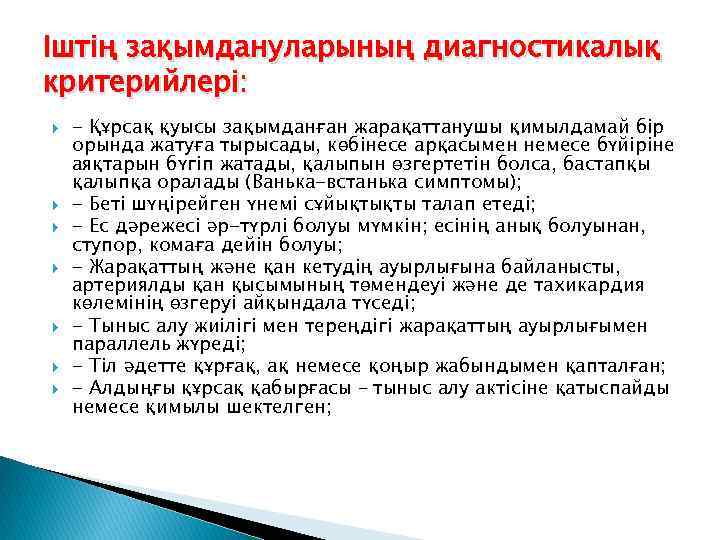 Іштің зақымдануларының диагностикалық критерийлері:

- Құрсақ қуысы зақымданған жарақаттанушы қимылдамай бір орында жатуға тырысады, көбінесе арқасымен немесе бүйіріне аяқтарын бүгіп жатады, қалыпын өзгертетін болса, бастапқы қалыпқа оралады (Ванька-встанька симптомы);
- Беті шүңірейген үнемі сұйықтықты талап етеді;
- Ес дәрежесі әр-түрлі болуы мүмкін; есінің анық болуынан, ступор, комаға дейін болуы;
- Жарақаттың және қан кетудің ауырлығына байланысты, артериялды қан қысымының төмендеуі және де тахикардия көлемінің өзгеруі айқындала түседі;
- Тыныс алу жиілігі мен тереңдігі жарақаттың ауырлығымен параллель жүреді;
- Тіл әдетте құрғақ, ақ немесе қоңыр жабындымен қапталған;
- Алдыңғы құрсақ қабырғасы – тыныс алу актісіне қатыспайды немесе қимылы шектелген;